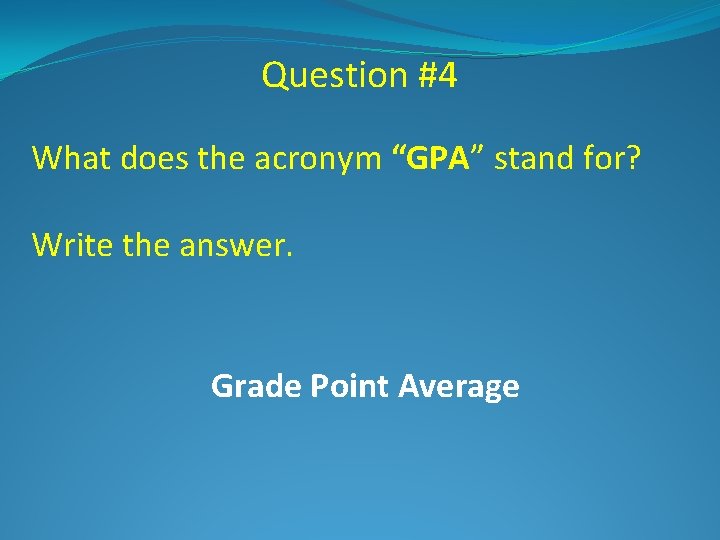 Question #4

What does the acronym “GPA” stand for?

Write the answer.

Grade Point Average